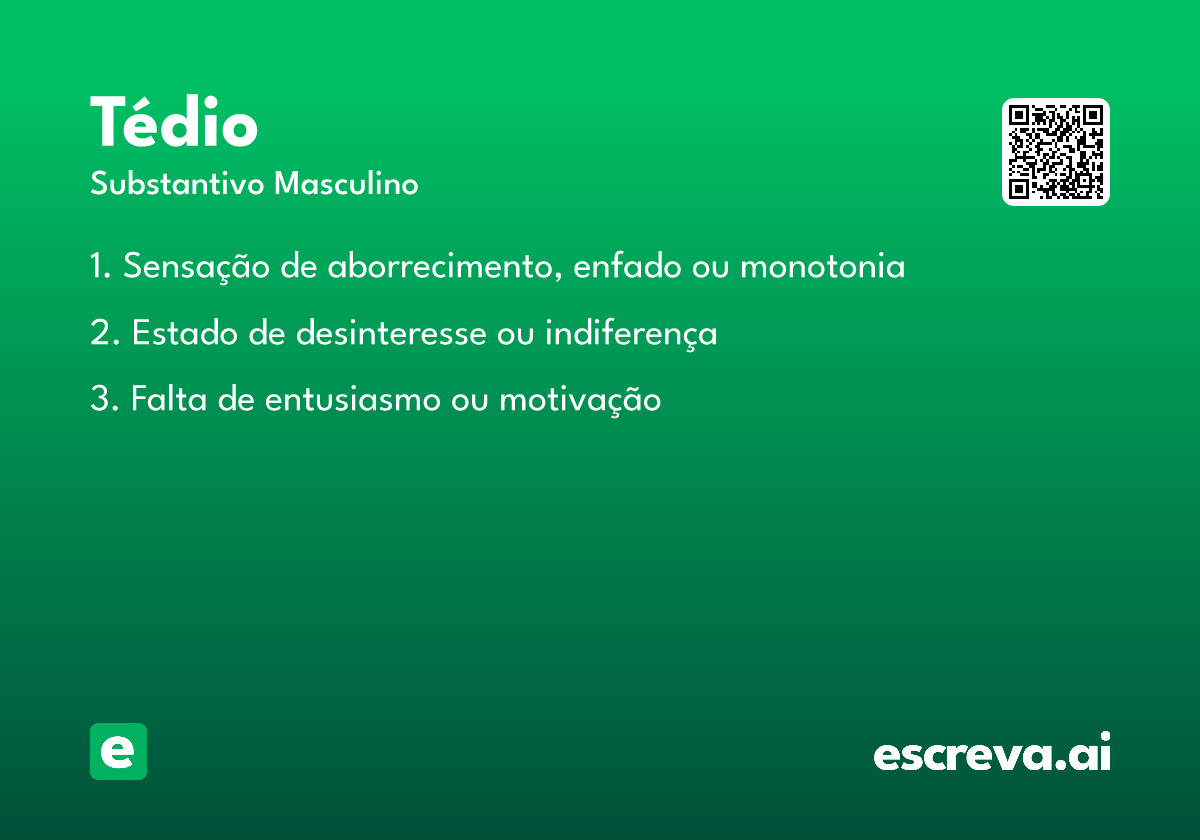 Tédio

Substantivo Masculino

1. Sensação de aborrecimento, enfado ou monotonia

2. Estado de desinteresse ou indiferença

3. Falta de entusiasmo ou motivação

e

escreva.ai